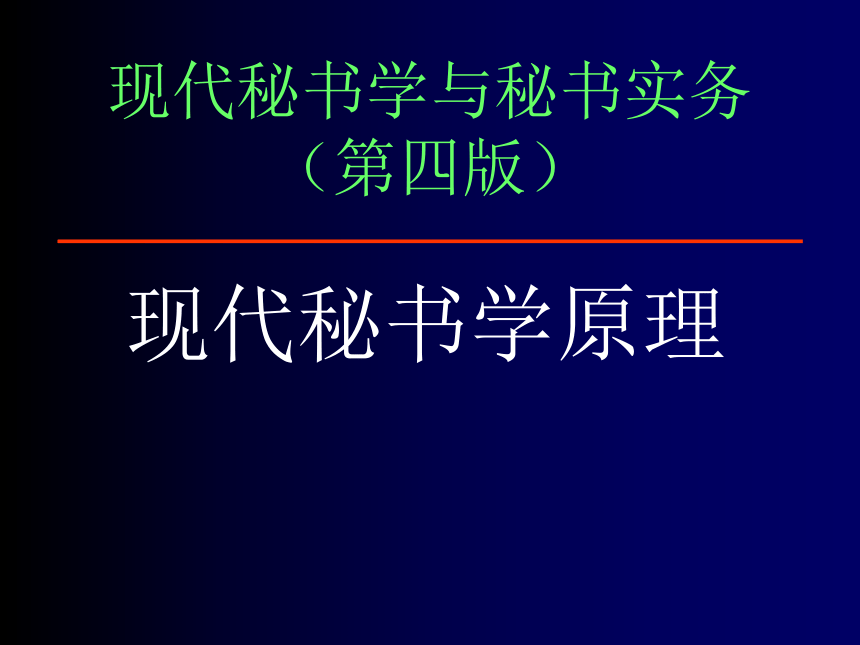 现代秘书学与秘书实务
（第四版）

现代秘书学原理